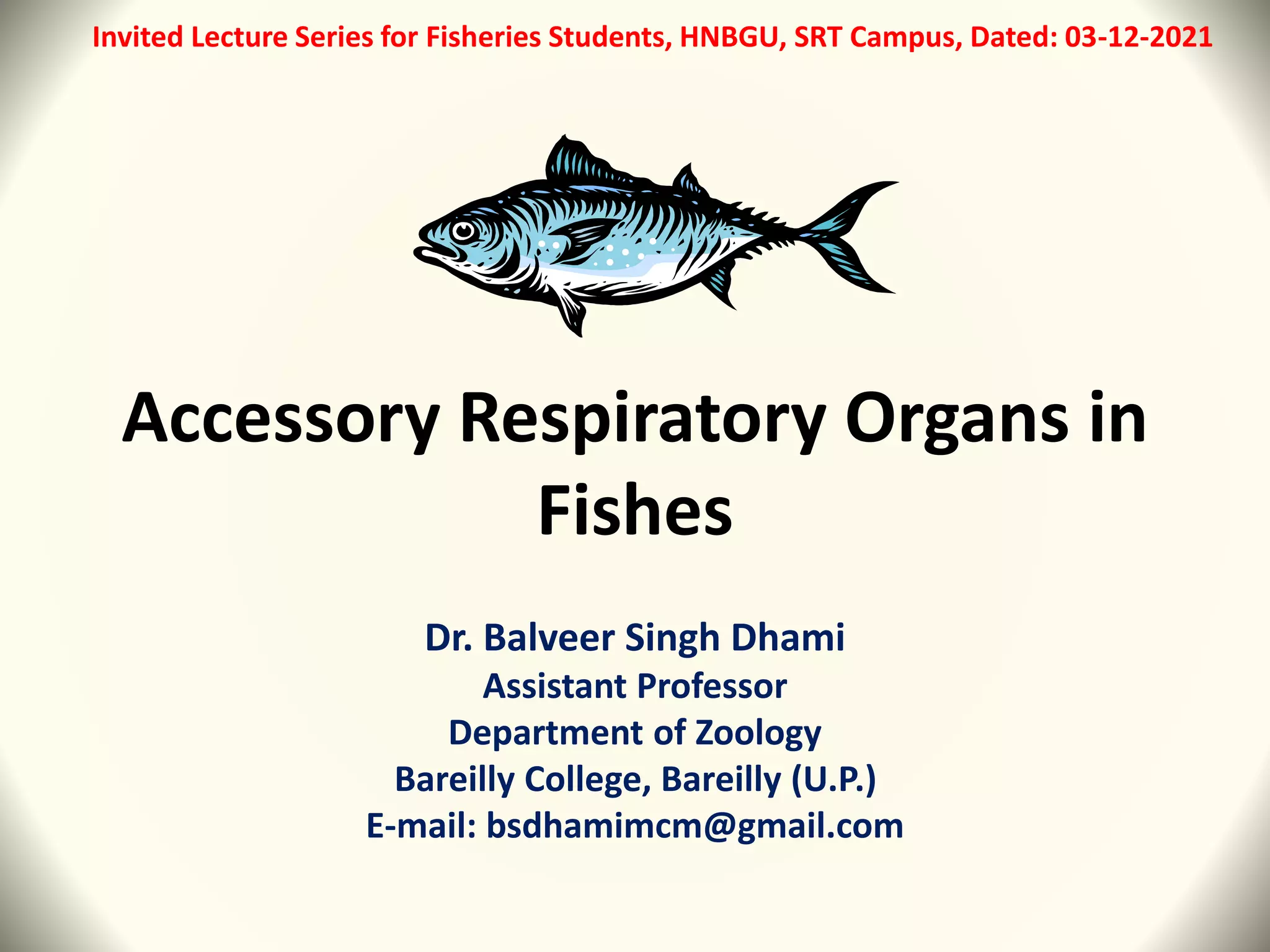 Invited Lecture Series for Fisheries Students, HNBGU, SRT Campus, Dated: 03-12-2021

Accessory Respiratory Organs in Fishes

Dr. Balveer Singh Dhami
Assistant Professor
Department of Zoology
Bareilly College, Bareilly (U.P.)
E-mail: bsdhamimcm@gmail.com